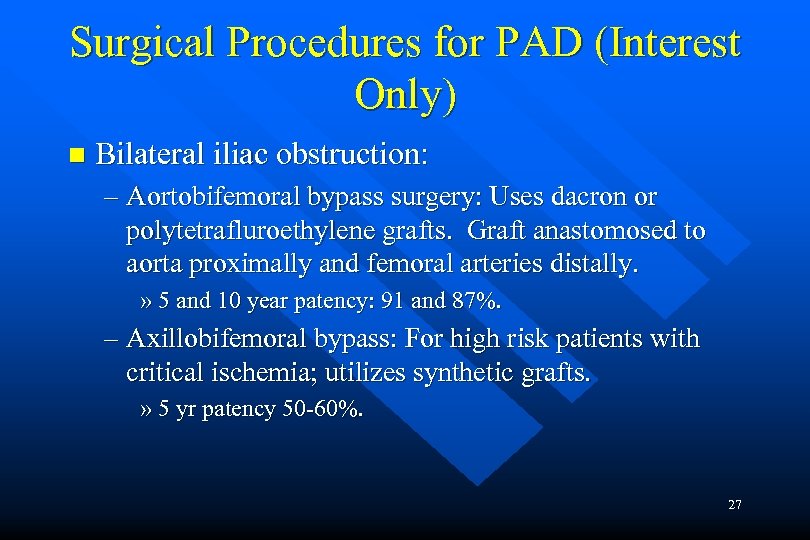 Surgical Procedures for PAD (Interest Only)

■ Bilateral iliac obstruction:

– Aortobifemoral bypass surgery: Uses dacron or polytetrafluroethylene grafts. Graft anastomosed to aorta proximally and femoral arteries distally.

» 5 and 10 year patency: 91 and 87%.

– Axillobifemoral bypass: For high risk patients with critical ischemia; utilizes synthetic grafts.

» 5 yr patency 50-60%.

27